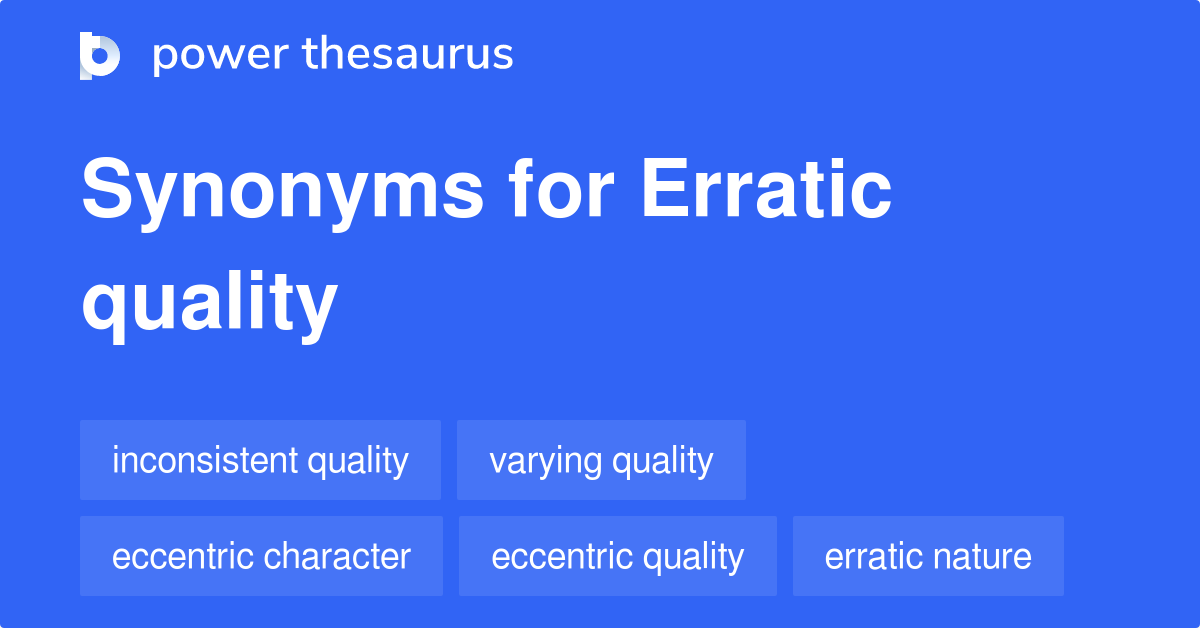 power thesaurus

Synonyms for Erratic quality

inconsistent quality
varying quality
eccentric character
eccentric quality
erratic nature